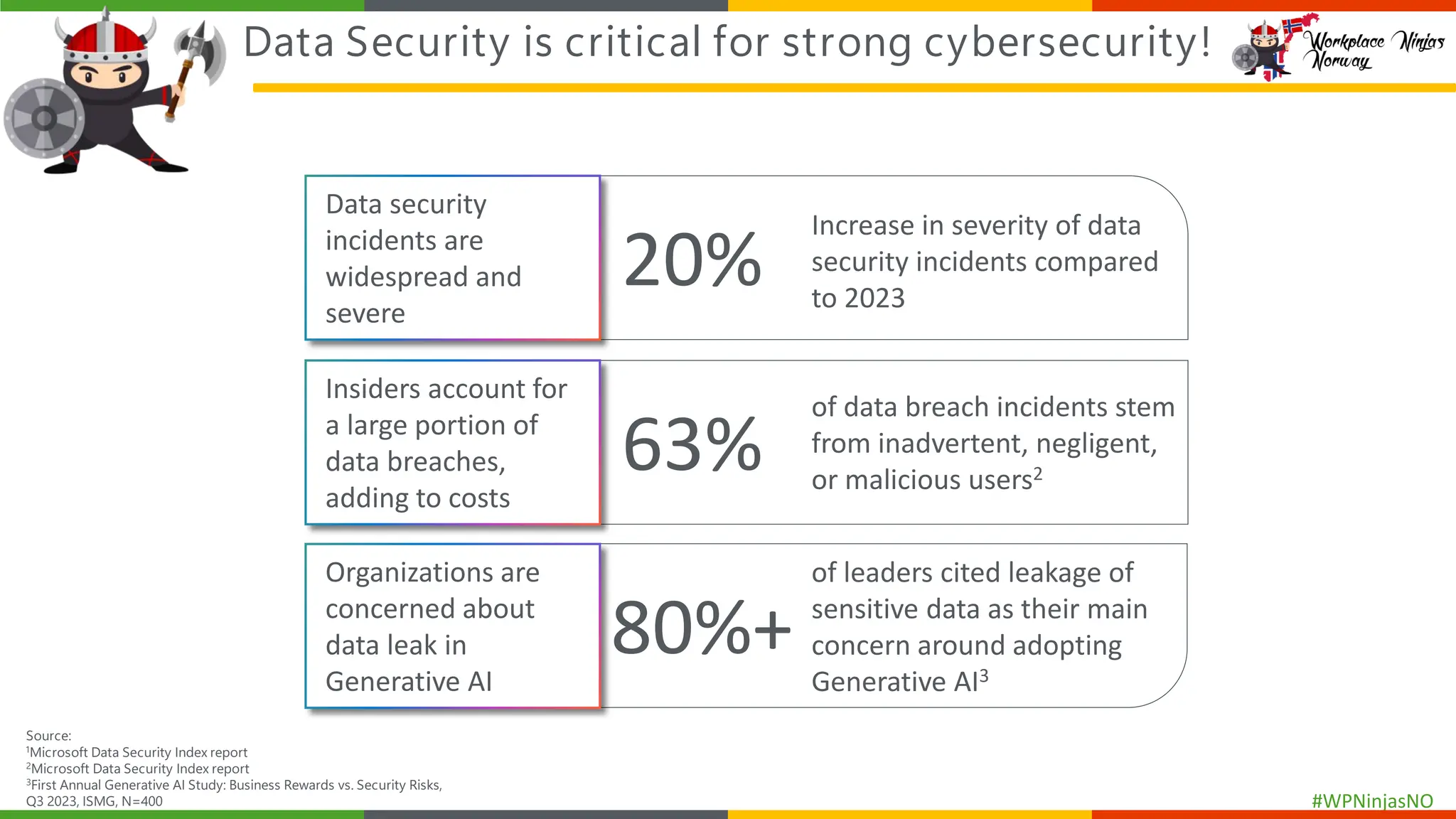 Data Security is critical for strong cybersecurity!

Workplace Ninjas Norway

Data security incidents are widespread and severe

20%

Increase in severity of data security incidents compared to 2023

Insiders account for a large portion of data breaches, adding to costs

63%

of data breach incidents stem from inadvertent, negligent, or malicious users$^2$

Organizations are concerned about data leak in Generative AI

80%+

of leaders cited leakage of sensitive data as their main concern around adopting Generative AI$^3$

Source:
$^1$Microsoft Data Security Index report
$^2$Microsoft Data Security Index report
$^3$First Annual Generative AI Study: Business Rewards vs. Security Risks, Q3 2023, ISMG, N=400

#WPNinjasNO